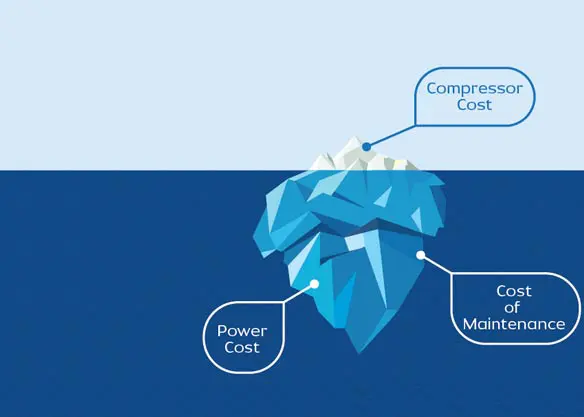 Compressor Cost

Power Cost

Cost of Maintenance